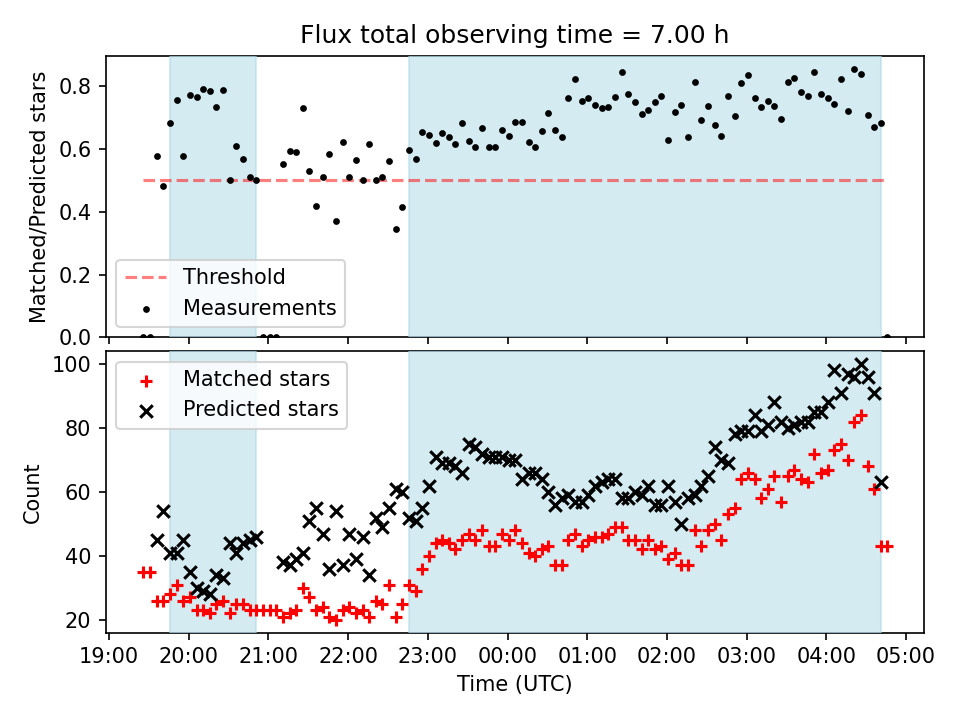 Flux total observing time = 7.00 h

Matched/Predicted stars

0.8
0.6
0.4
0.2
0.0

Threshold
Measurements

Count

100
80
60
40
20

Matched stars
Predicted stars

19:00 20:00 21:00 22:00 23:00 00:00 01:00 02:00 03:00 04:00 05:00

Time (UTC)